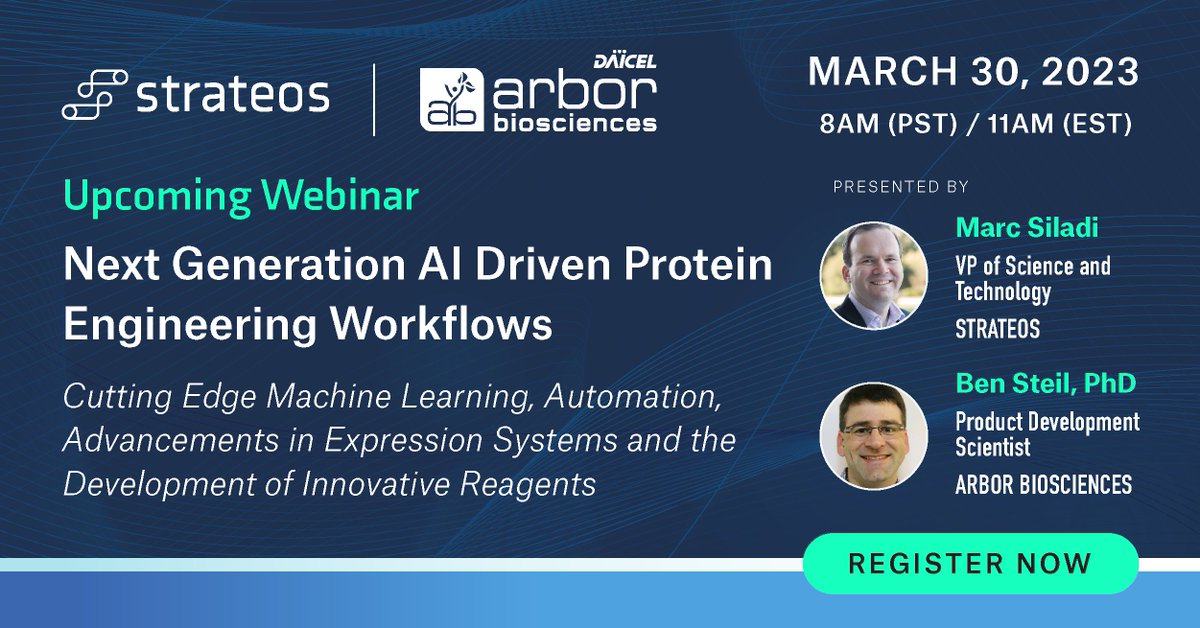 strateos

DAICEL
ab arbor biosciences

MARCH 30, 2023
8AM (PST) / 11AM (EST)

Upcoming Webinar

Next Generation AI Driven Protein Engineering Workflows

Cutting Edge Machine Learning, Automation, Advancements in Expression Systems and the Development of Innovative Reagents

PRESENTED BY

Marc Siladi
VP of Science and Technology
STRATEOS

Ben Steil, PhD
Product Development Scientist
ARBOR BIOSCIENCES

REGISTER NOW